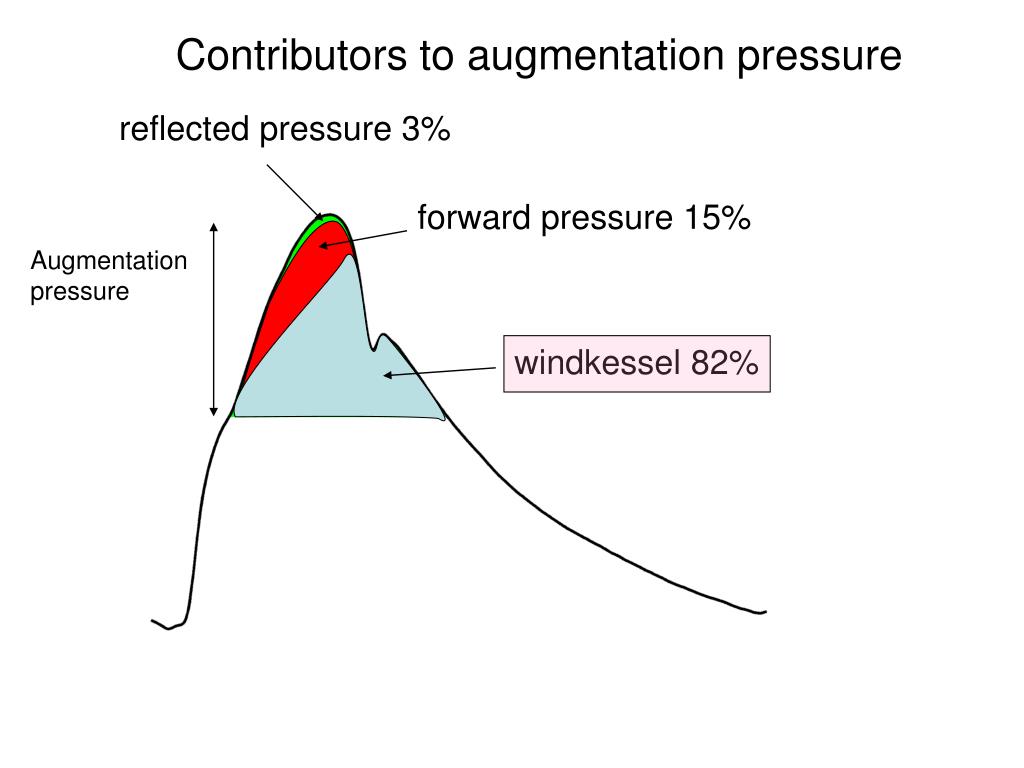 Contributors to augmentation pressure

reflected pressure 3%

forward pressure 15%

Augmentation pressure

windkessel 82%